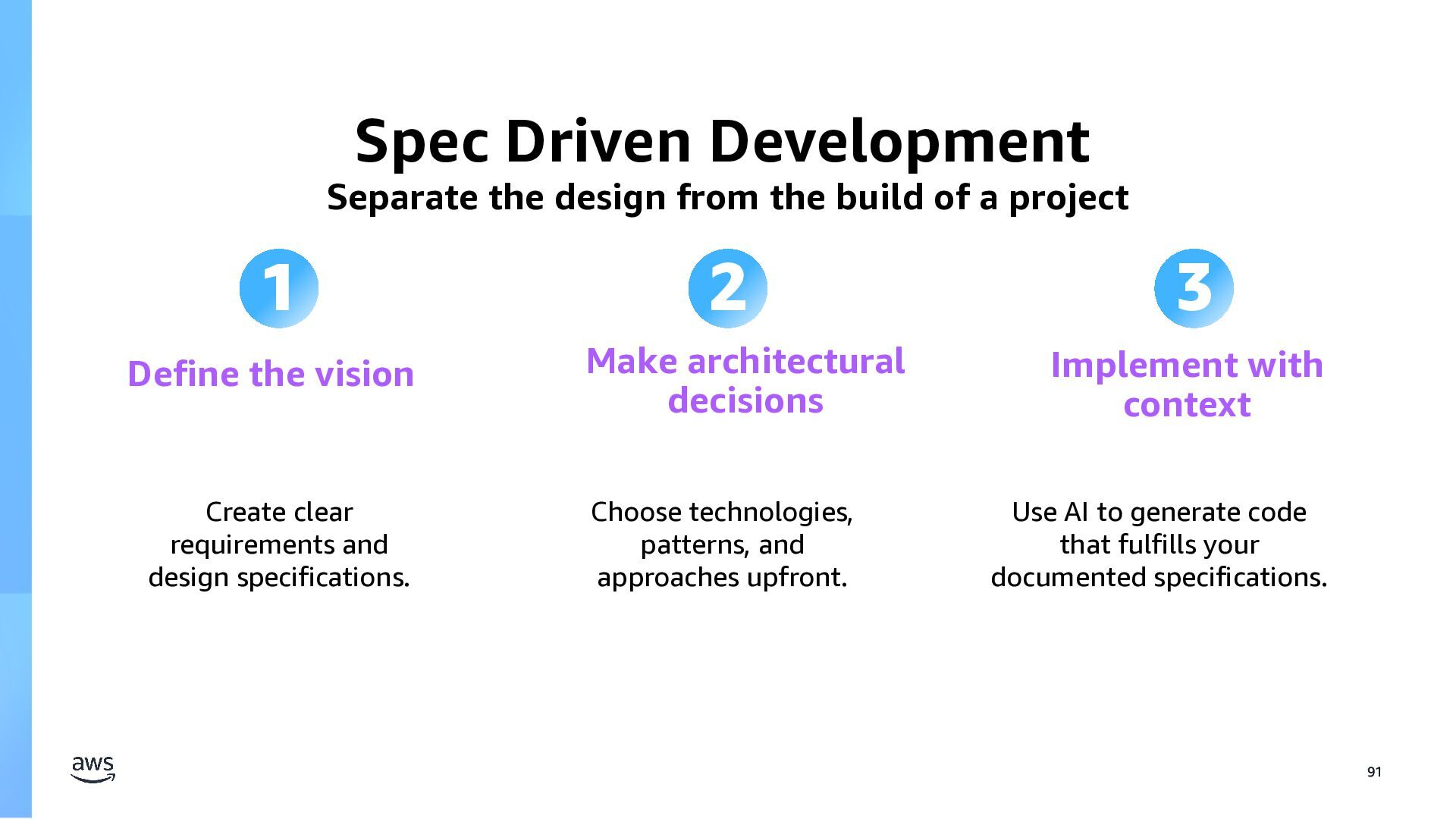 Spec Driven Development
Separate the design from the build of a project

1
Define the vision

Create clear requirements and design specifications.

2
Make architectural decisions

Choose technologies, patterns, and approaches upfront.

3
Implement with context

Use AI to generate code that fulfills your documented specifications.

aws

91